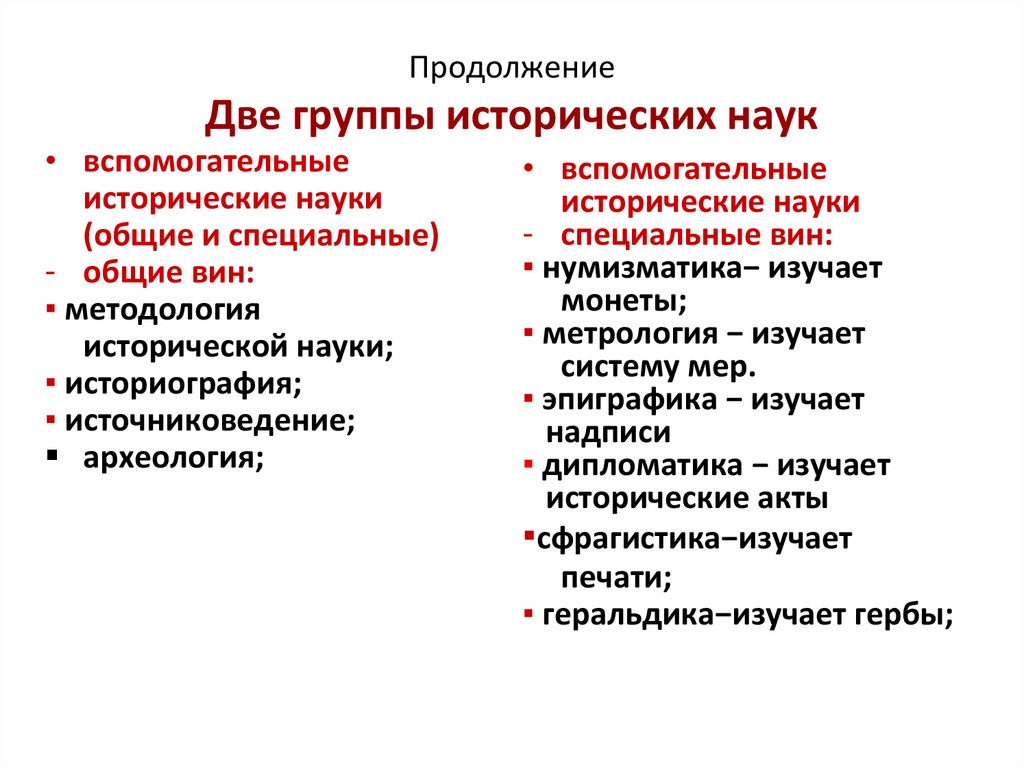 Продолжение

Две группы исторических наук

• вспомогательные исторические науки (общие и специальные)
- общие вин:
▪ методология исторической науки;
▪ историография;
▪ источниковедение;
▪ археология;

• вспомогательные исторические науки
- специальные вин:
▪ нумизматика– изучает монеты;
▪ метрология – изучает систему мер.
▪ эпиграфика – изучает надписи
▪ дипломатика – изучает исторические акты
▪сфрагистика–изучает печати;
▪ геральдика–изучает гербы;